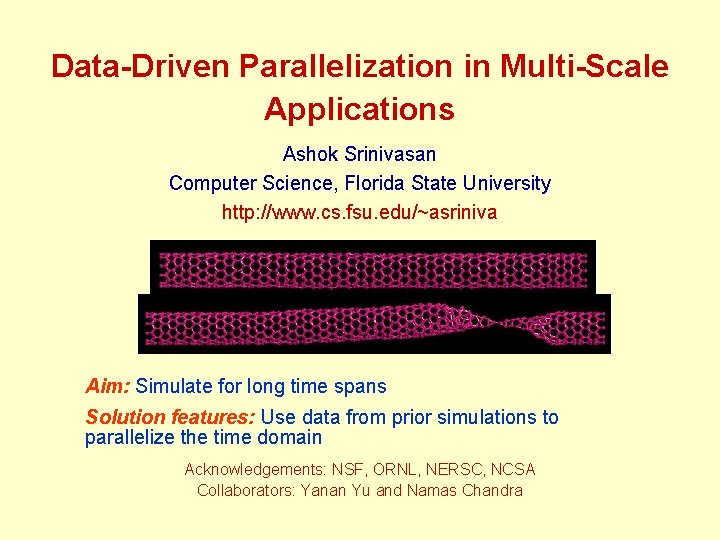 Data-Driven Parallelization in Multi-Scale Applications

Ashok Srinivasan
Computer Science, Florida State University
http://www.cs.fsu.edu/~asriniva

Aim: Simulate for long time spans

Solution features: Use data from prior simulations to parallelize the time domain

Acknowledgements: NSF, ORNL, NERSC, NCSA
Collaborators: Yanan Yu and Namas Chandra